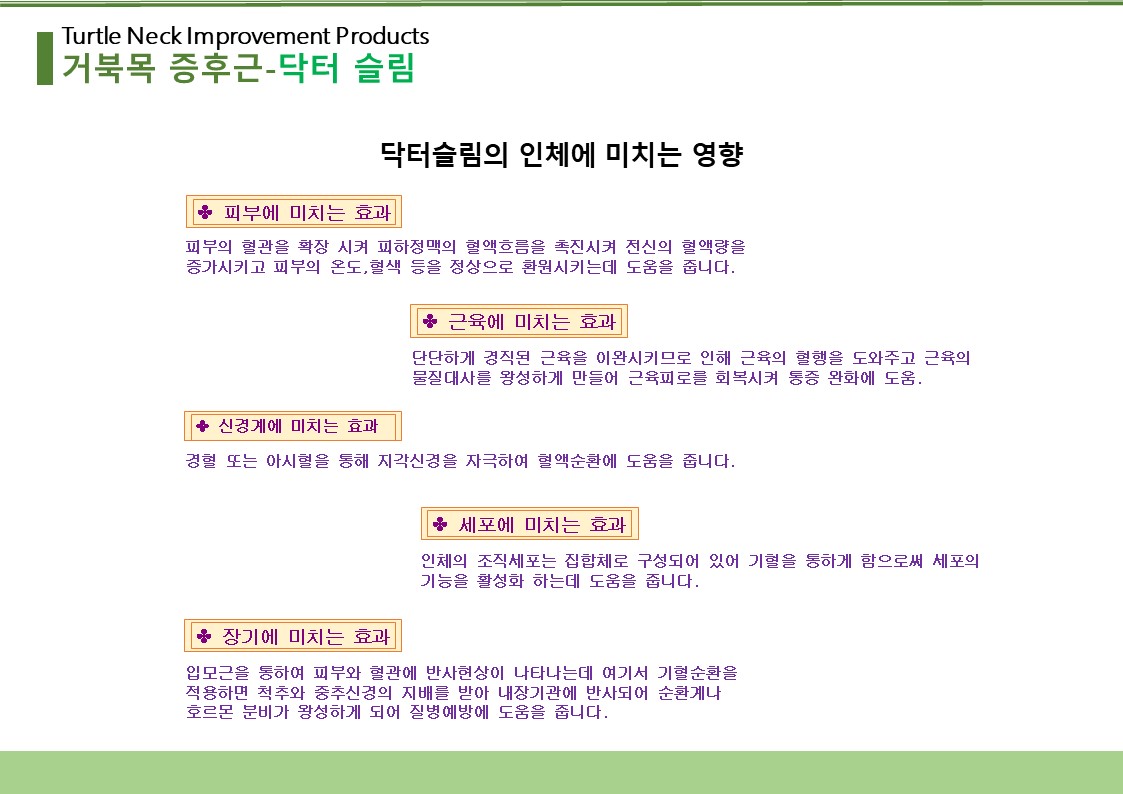 Turtle Neck Improvement Products
거북목 증후근-닥터 슬림

닥터슬림의 인체에 미치는 영향

✤ 피부에 미치는 효과

피부의 혈관을 확장 시켜 피하정맥의 혈액흐름을 촉진시켜 전신의 혈액량을 증가시키고 피부의 온도,혈색 등을 정상으로 환원시키는데 도움을 줍니다.

✤ 근육에 미치는 효과

단단하게 경직된 근육을 이완시키므로 인해 근육의 혈행을 도와주고 근육의 물질대사를 왕성하게 만들어 근육피로를 회복시켜 통증 완화에 도움.

✤ 신경계에 미치는 효과

경혈 또는 아시혈을 통해 지각신경을 자극하여 혈액순환에 도움을 줍니다.

✤ 세포에 미치는 효과

인체의 조직세포는 집합체로 구성되어 있어 기혈을 통하게 함으로써 세포의 기능을 활성화 하는데 도움을 줍니다.

✤ 장기에 미치는 효과

입모근을 통하여 피부와 혈관에 반사현상이 나타나는데 여기서 기혈순환을 적용하면 척추와 중추신경의 지배를 받아 내장기관에 반사되어 순환계나 호르몬 분비가 왕성하게 되어 질병예방에 도움을 줍니다.